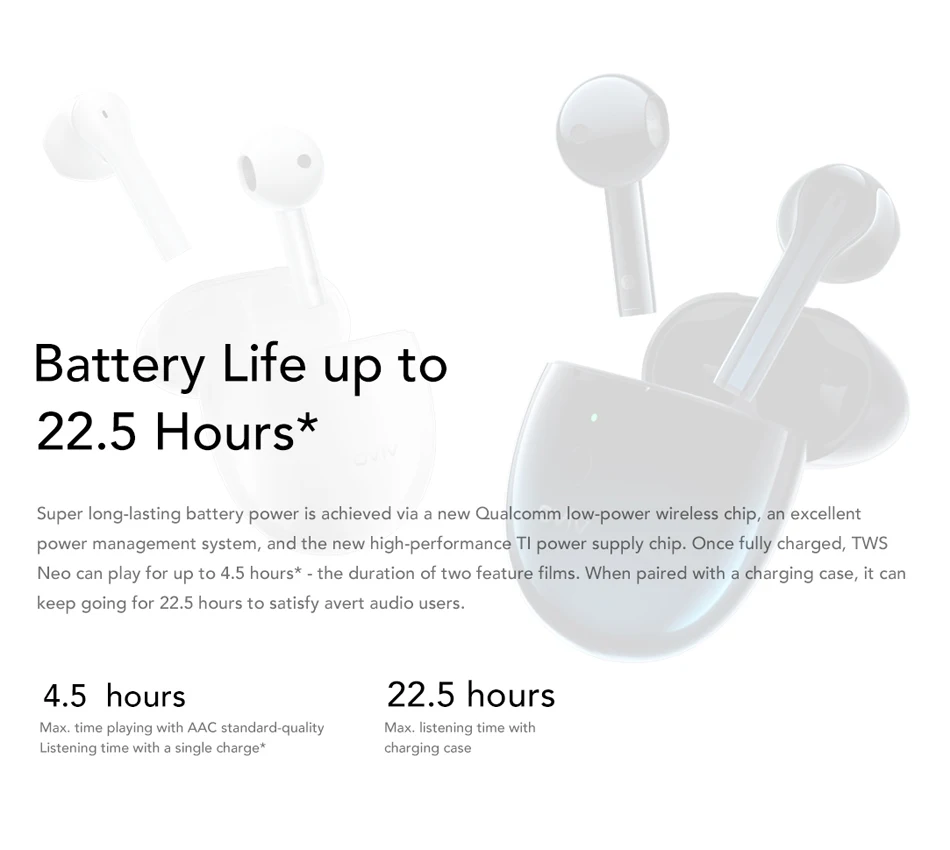 Battery Life up to 22.5 Hours*

Super long-lasting battery power is achieved via a new Qualcomm low-power wireless chip, an excellent power management system, and the new high-performance TI power supply chip. Once fully charged, TWS Neo can play for up to 4.5 hours* - the duration of two feature films. When paired with a charging case, it can keep going for 22.5 hours to satisfy avert audio users.

4.5 hours
Max. time playing with AAC standard-quality Listening time with a single charge*

22.5 hours
Max. listening time with charging case